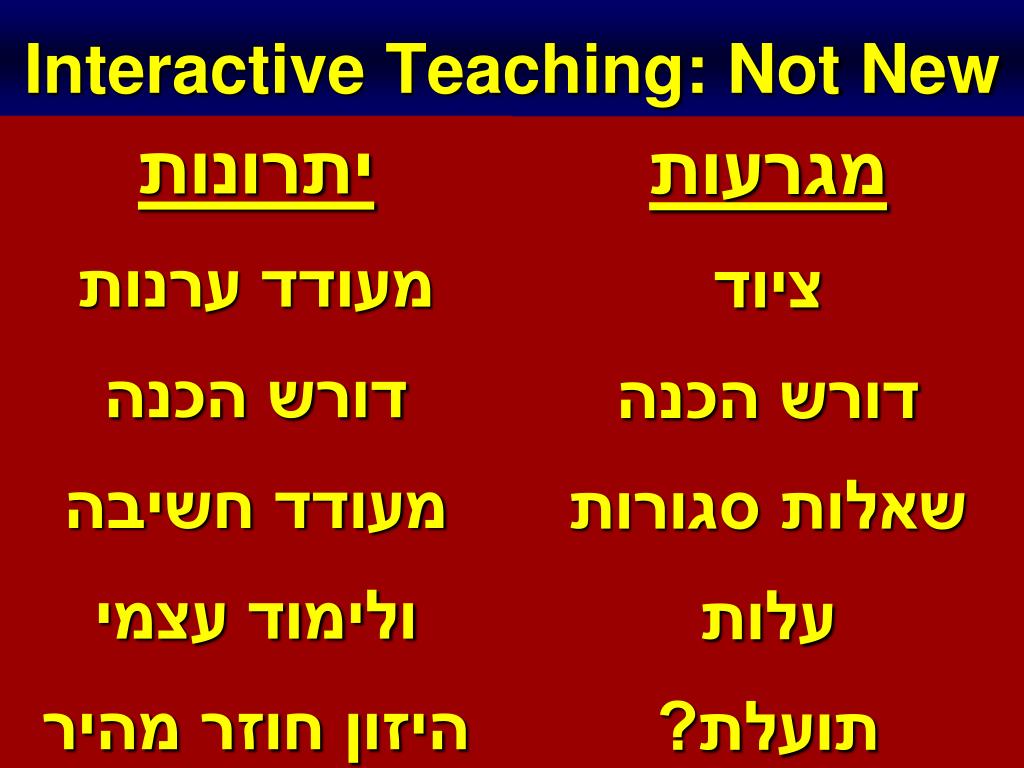 Interactive Teaching: Not New

מגרעות

ציוד

דורש הכנה

שאלות סגורות

עלות

תועלת?

יתרונות

מעודד ערנות

דורש הכנה

מעודד חשיבה

ולימוד עצמי

היזון חוזר מהיר